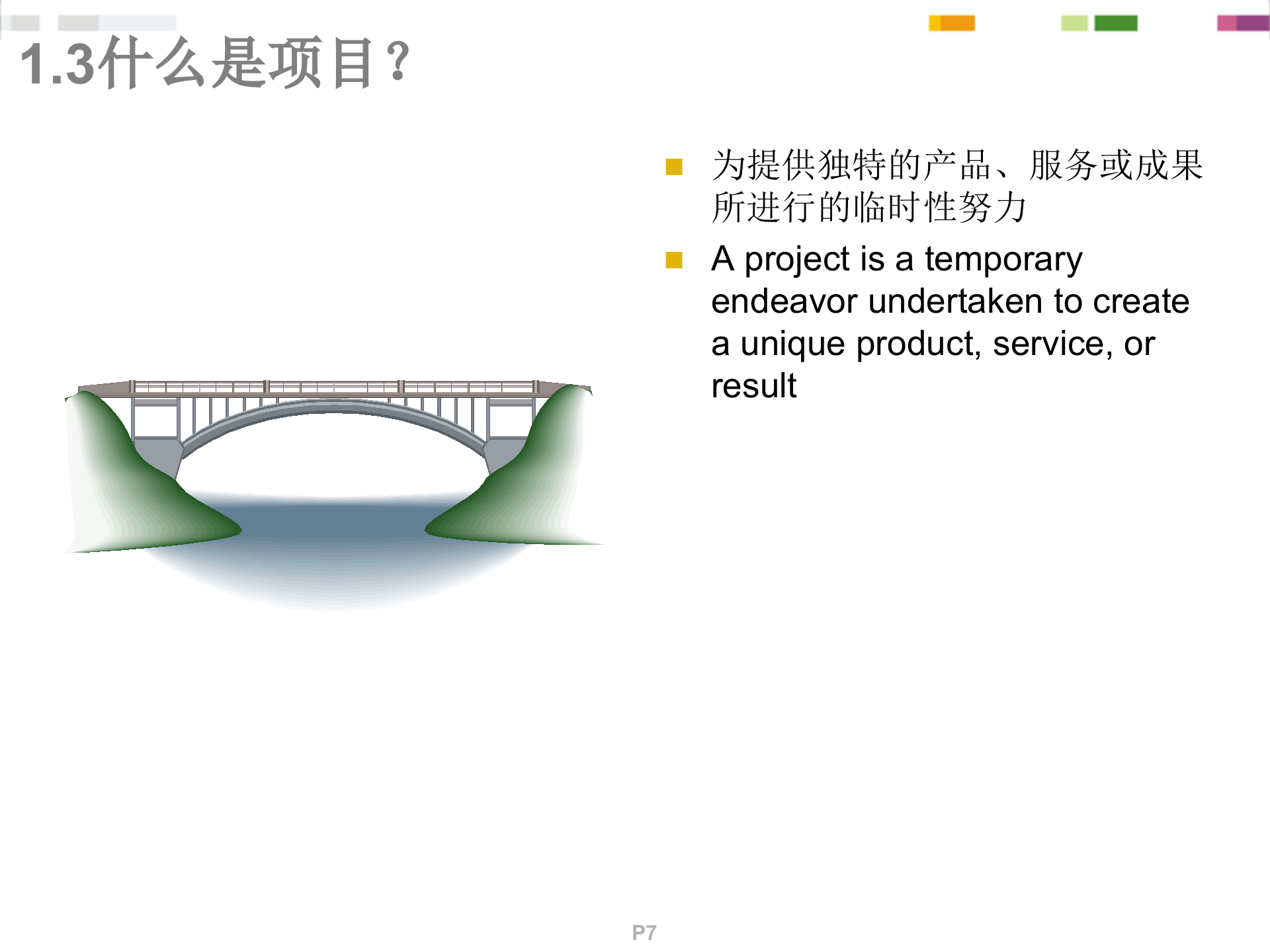 1.3什么是项目？

为提供独特的产品、服务或成果所进行的临时性努力

A project is a temporary endeavor undertaken to create a unique product, service, or result

P7